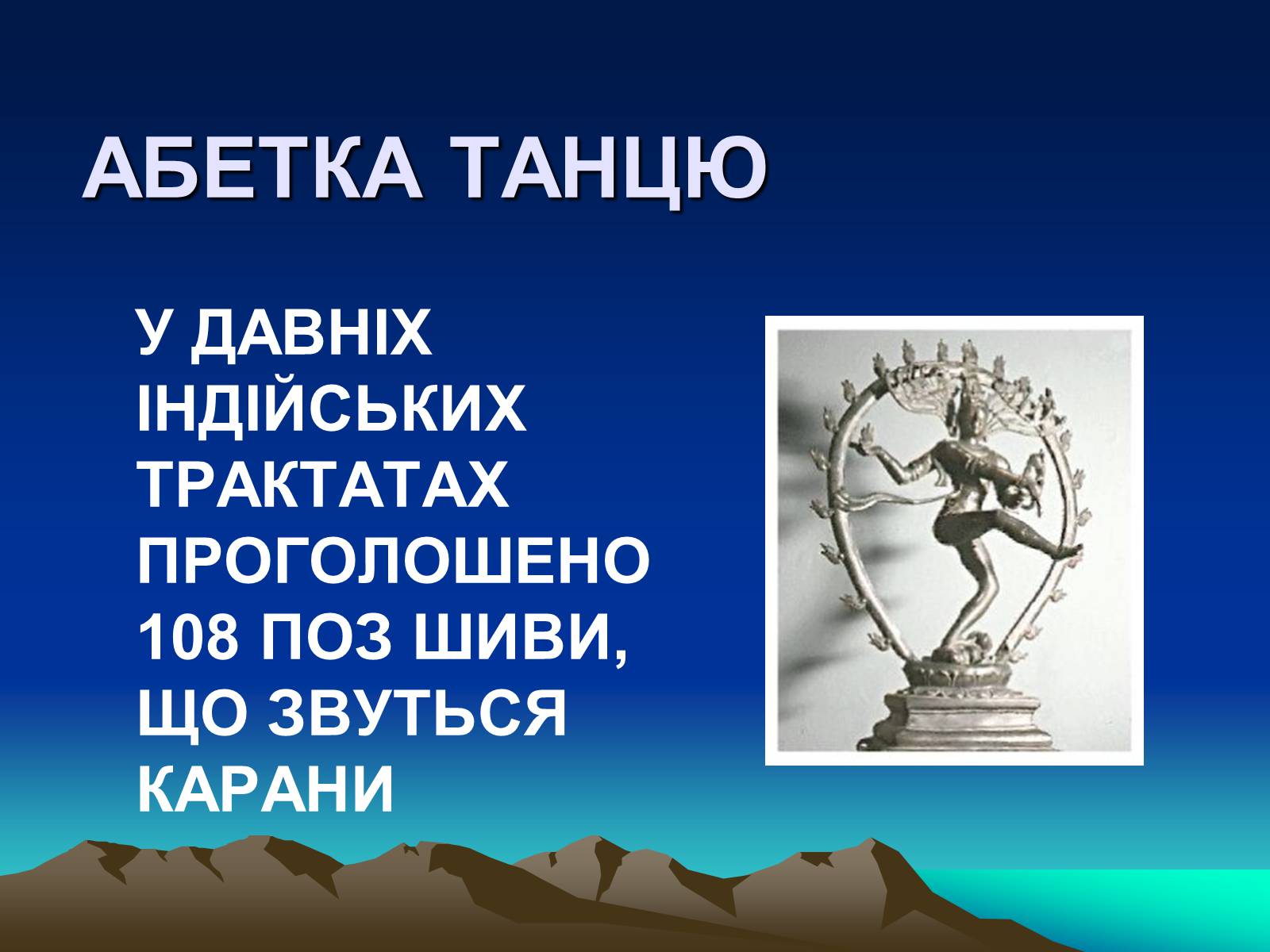 АБЕТКА ТАНЦЮ

У ДАВНІХ ІНДІЙСЬКИХ ТРАКТАТАХ ПРОГОЛОШЕНО 108 ПОЗ ШИВИ, ЩО ЗВУТЬСЯ КАРАНИ